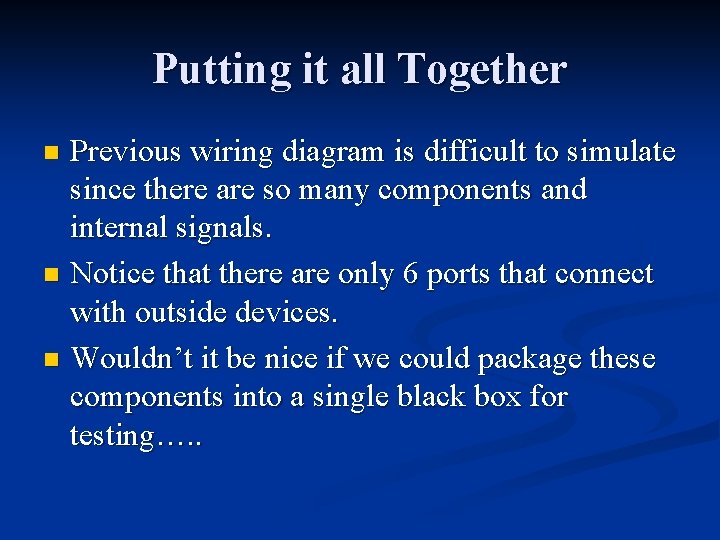 Putting it all Together

- Previous wiring diagram is difficult to simulate since there are so many components and internal signals.
- Notice that there are only 6 ports that connect with outside devices.
- Wouldn’t it be nice if we could package these components into a single black box for testing…..